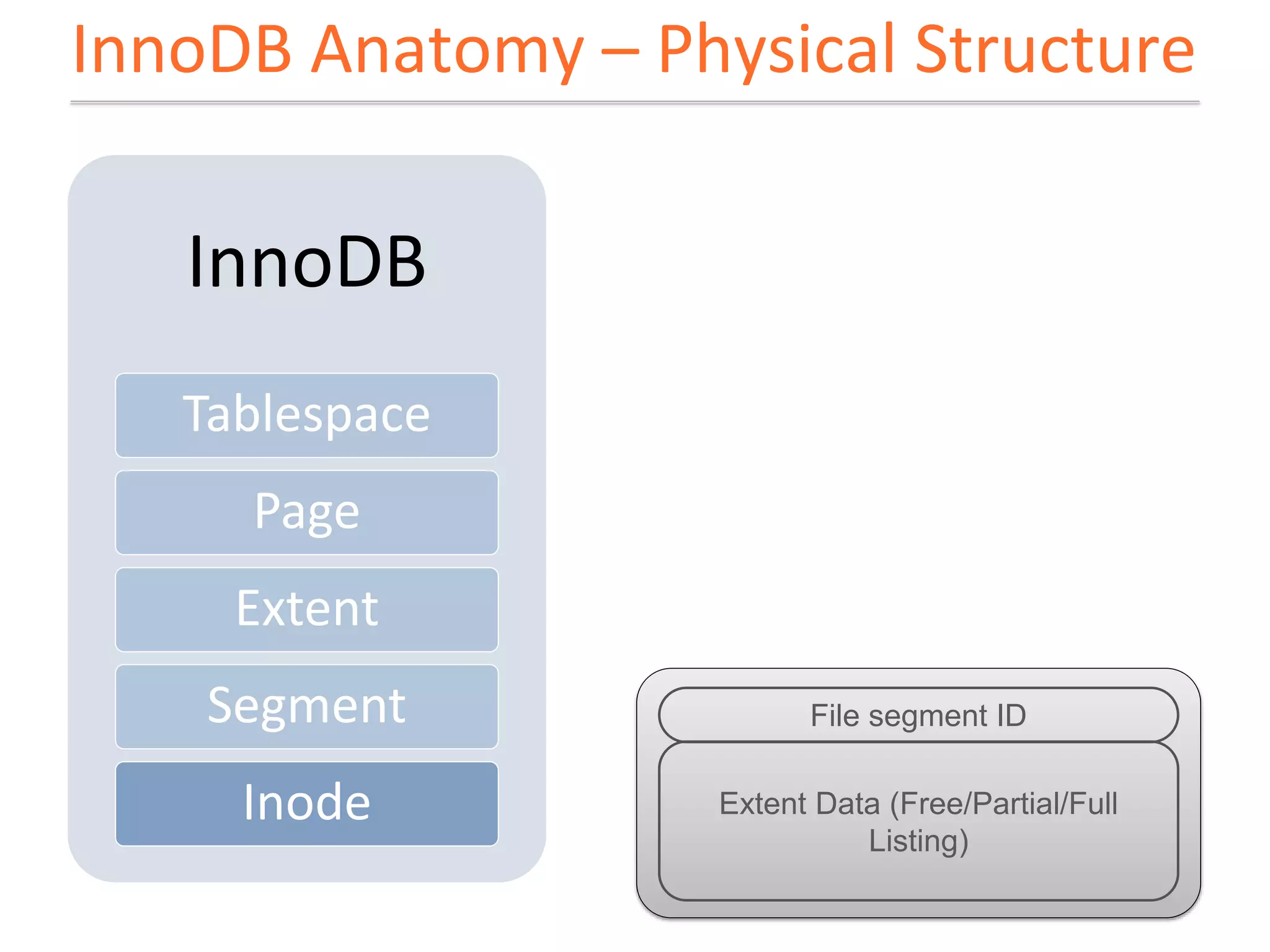 InnoDB Anatomy – Physical Structure

InnoDB

Tablespace

Page

Extent

Segment

Inode

File segment ID

Extent Data (Free/Partial/Full Listing)